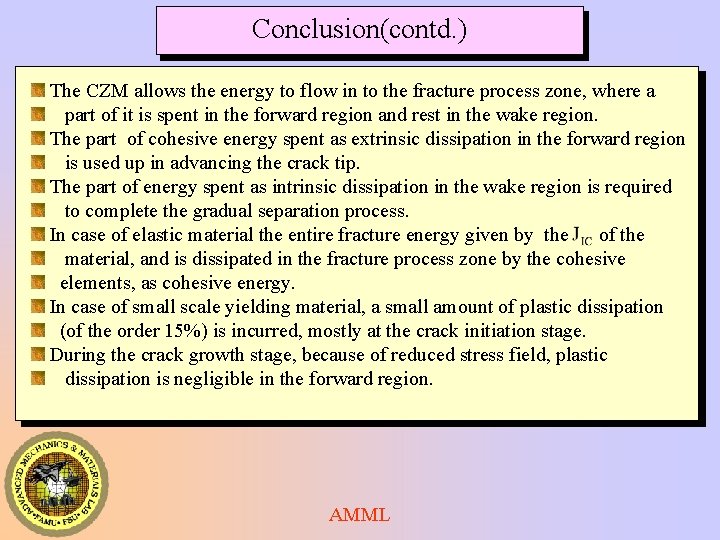 Conclusion(contd.)

The CZM allows the energy to flow in to the fracture process zone, where a part of it is spent in the forward region and rest in the wake region.

The part of cohesive energy spent as extrinsic dissipation in the forward region is used up in advancing the crack tip.

The part of energy spent as intrinsic dissipation in the wake region is required to complete the gradual separation process.

In case of elastic material the entire fracture energy given by the $J_{IC}$ of the material, and is dissipated in the fracture process zone by the cohesive elements, as cohesive energy.

In case of small scale yielding material, a small amount of plastic dissipation (of the order 15%) is incurred, mostly at the crack initiation stage.

During the crack growth stage, because of reduced stress field, plastic dissipation is negligible in the forward region.

ADVANCED MECHANICS & MATERIALS LAB • FAMU • FSU •

AMML